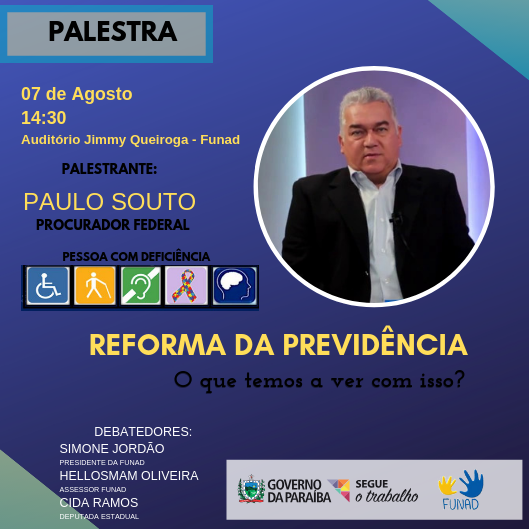 PALESTRA

07 de Agosto
14:30
Auditório Jimmy Queiroga - Funad

PALESTRANTE:

PAULO SOUTO
PROCURADOR FEDERAL

PESSOA COM DEFICIÊNCIA

REFORMA DA PREVIDÊNCIA
O que temos a ver com isso?

DEBATEDORES:
SIMONE JORDÃO
PRESIDENTE DA FUNAD
HELLOSMAM OLIVEIRA
ASSESSOR FUNAD
CIDA RAMOS
DEPUTADA ESTADUAL

GOVERNO DA PARAÍBA
SEGUE o trabalho
FUNAD